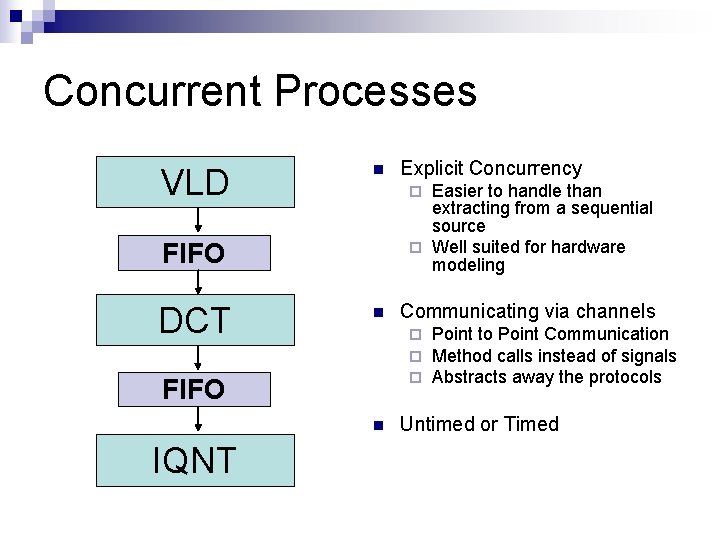 Concurrent Processes

VLD

FIFO

DCT

FIFO

IQNT

Explicit Concurrency
Easier to handle than extracting from a sequential source
Well suited for hardware modeling

Communicating via channels
Point to Point Communication
Method calls instead of signals
Abstracts away the protocols

Untimed or Timed